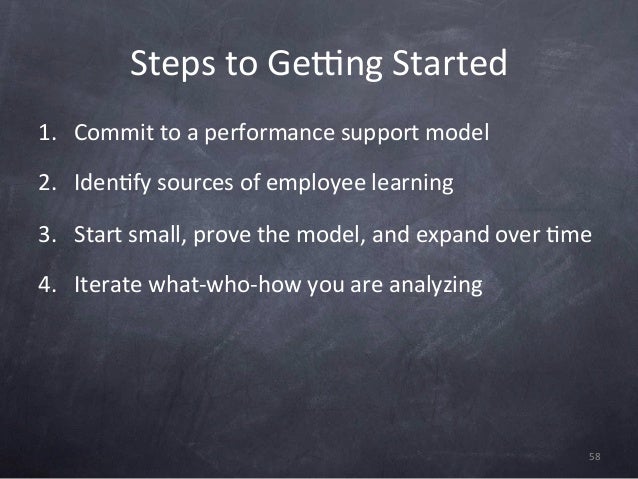 Steps to Getting Started

1. Commit to a performance support model
2. Identify sources of employee learning
3. Start small, prove the model, and expand over time
4. Iterate what-who-how you are analyzing

58